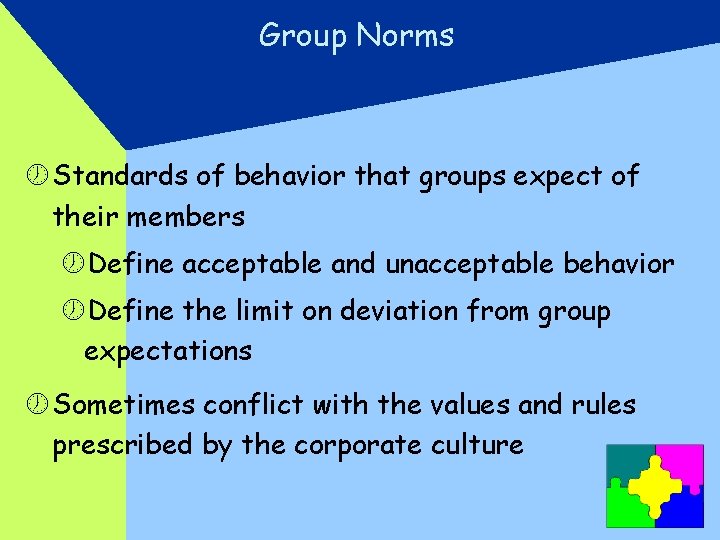 Group Norms

Standards of behavior that groups expect of their members

Define acceptable and unacceptable behavior

Define the limit on deviation from group expectations

Sometimes conflict with the values and rules prescribed by the corporate culture